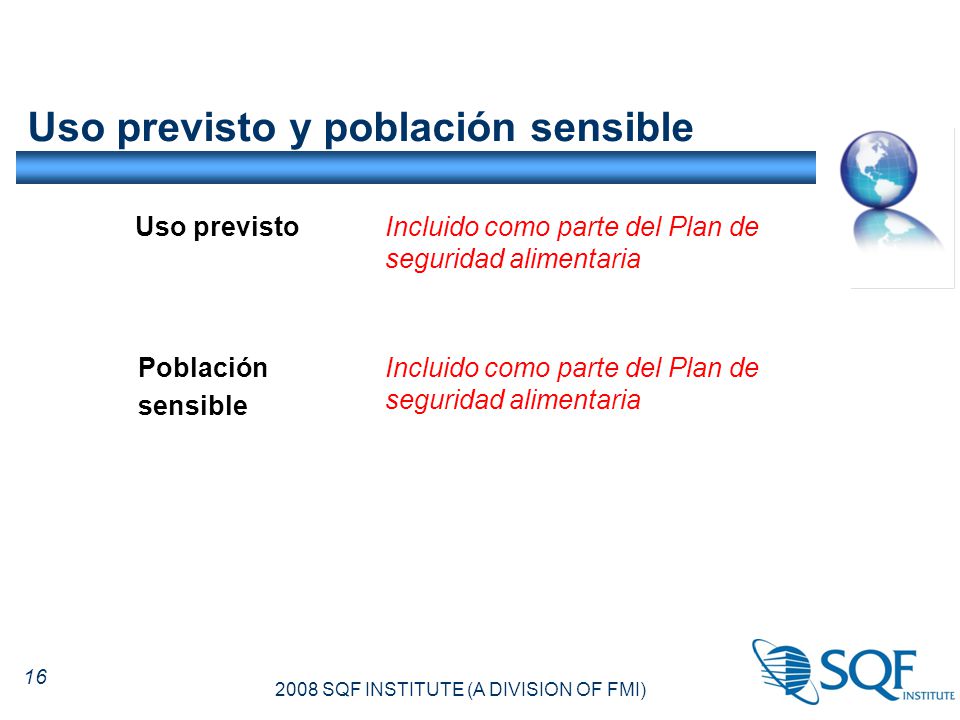 Uso previsto y población sensible

Uso previsto
Incluido como parte del Plan de seguridad alimentaria

Población sensible
Incluido como parte del Plan de seguridad alimentaria

16

2008 SQF INSTITUTE (A DIVISION OF FMI)

SQF INSTITUTE